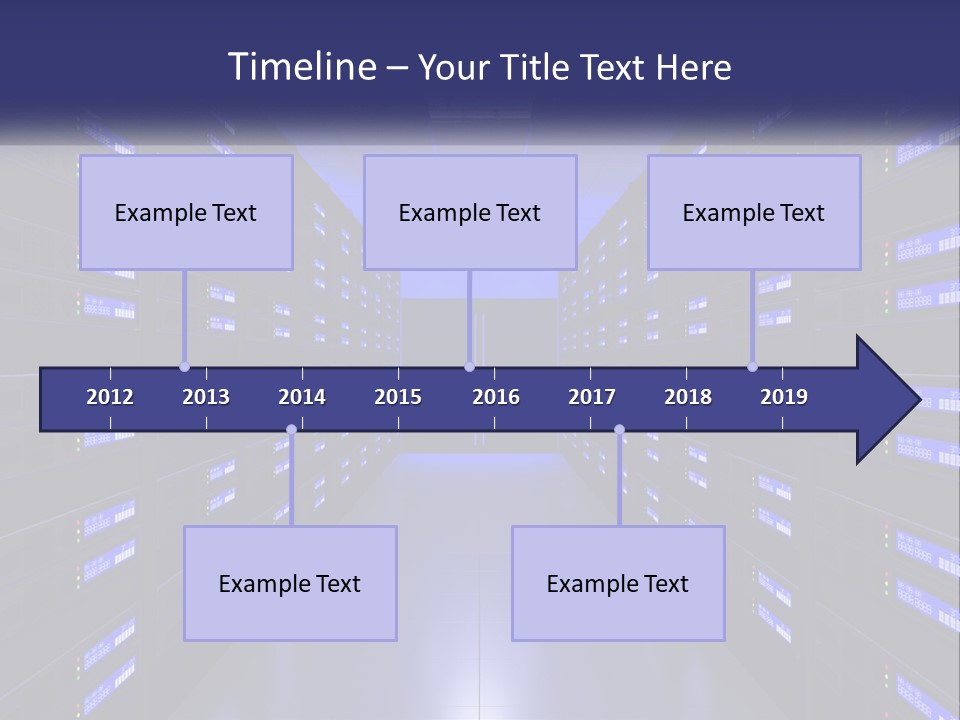 Timeline – Your Title Text Here

Example Text

Example Text

Example Text

2012 2013 2014 2015 2016 2017 2018 2019

Example Text

Example Text